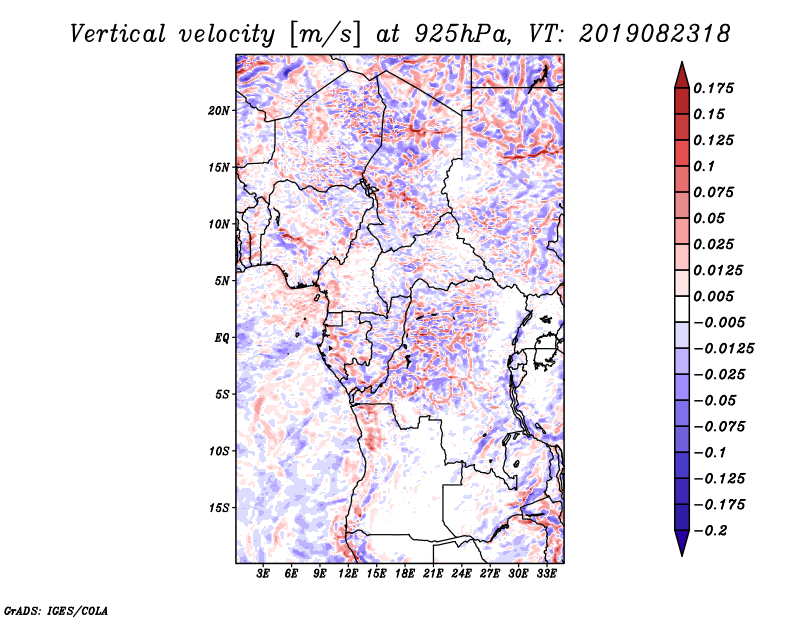 Vertical velocity [m/s] at 925hPa, VT: 2019082318

20N
15N
10N
5N
EQ
5S
10S
15S

3E 6E 9E 12E 15E 18E 21E 24E 27E 30E 33E

0.175
0.15
0.125
0.1
0.075
0.05
0.025
0.0125
0.005
−0.005
−0.0125
−0.025
−0.05
−0.075
−0.1
−0.125
−0.175
−0.2

GrADS: IGES/COLA